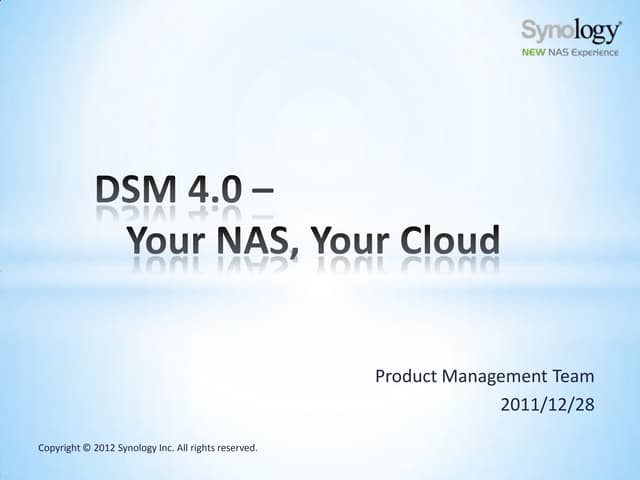 Synology®
NEW NAS Experience

DSM 4.0 –
Your NAS, Your Cloud

Product Management Team
2011/12/28

Copyright © 2012 Synology Inc. All rights reserved.